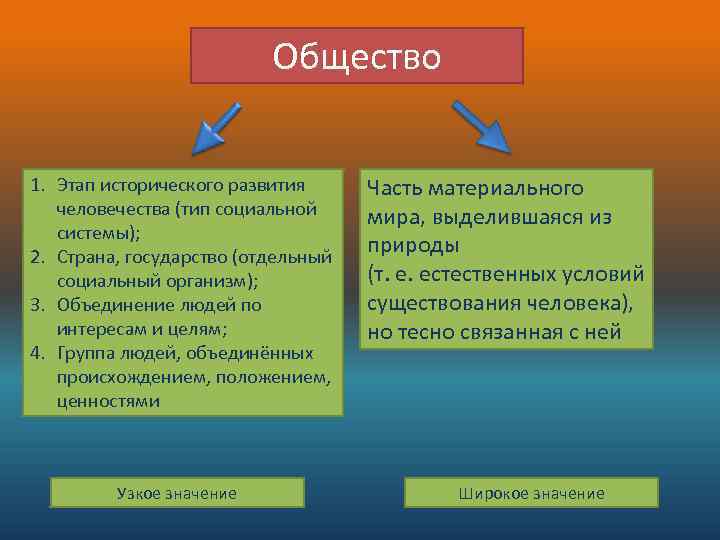 Общество

1. Этап исторического развития человечества (тип социальной системы);
2. Страна, государство (отдельный социальный организм);
3. Объединение людей по интересам и целям;
4. Группа людей, объединённых происхождением, положением, ценностями

Часть материального мира, выделившаяся из природы
(т. е. естественных условий существования человека), но тесно связанная с ней

Узкое значение

Широкое значение